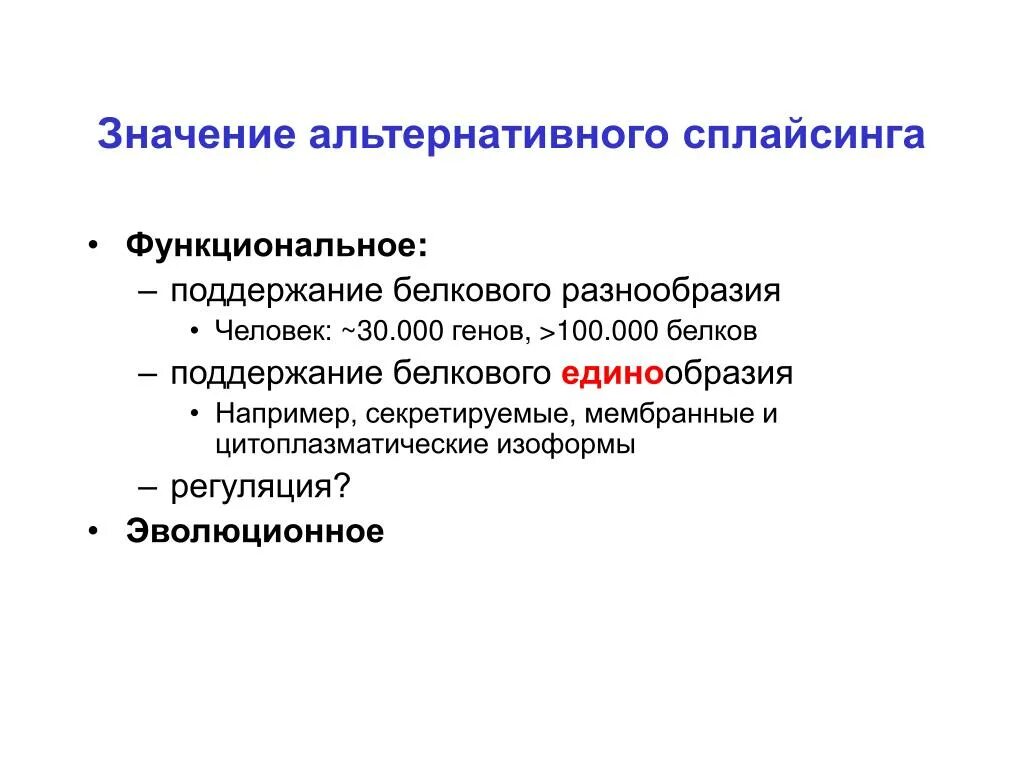 Значение альтернативного сплайсинга

• Функциональное:
– поддержание белкового разнообразия
• Человек: ~30.000 генов, >100.000 белков
– поддержание белкового единообразия
• Например, секретируемые, мембранные и цитоплазматические изоформы
– регуляция?
• Эволюционное